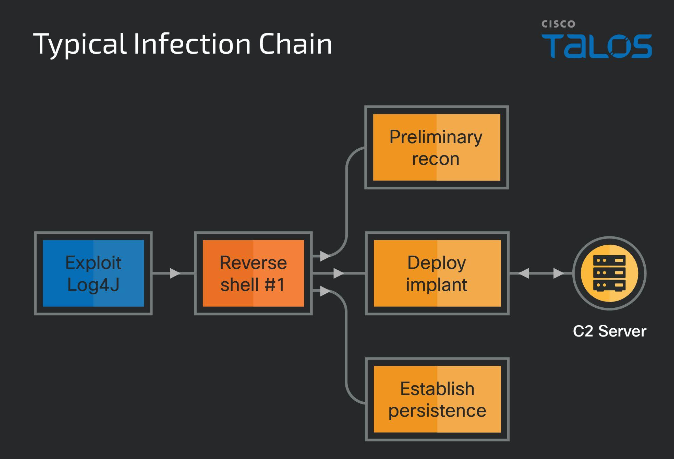 Typical Infection Chain

CISCO
TALOS

Exploit Log4J

Reverse shell #1

Preliminary recon

Deploy implant

Establish persistence

C2 Server